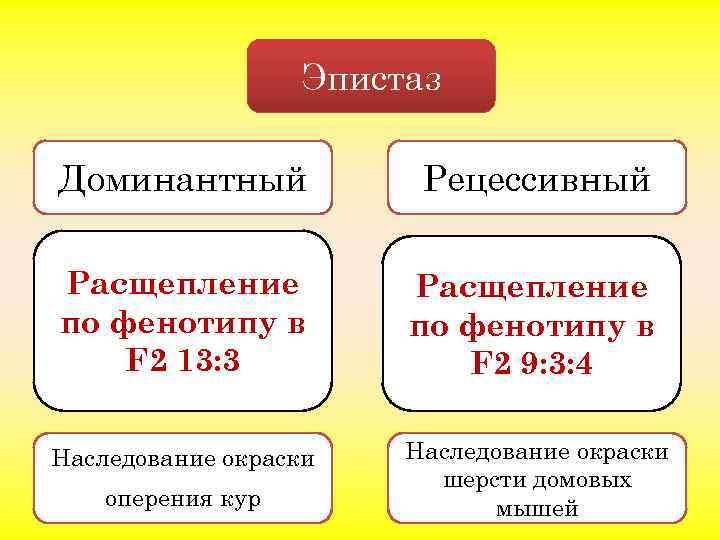 Эпистаз

Доминантный

Расщепление по фенотипу в F2 13:3

Наследование окраски оперения кур

Рецессивный

Расщепление по фенотипу в F2 9:3:4

Наследование окраски шерсти домовых мышей